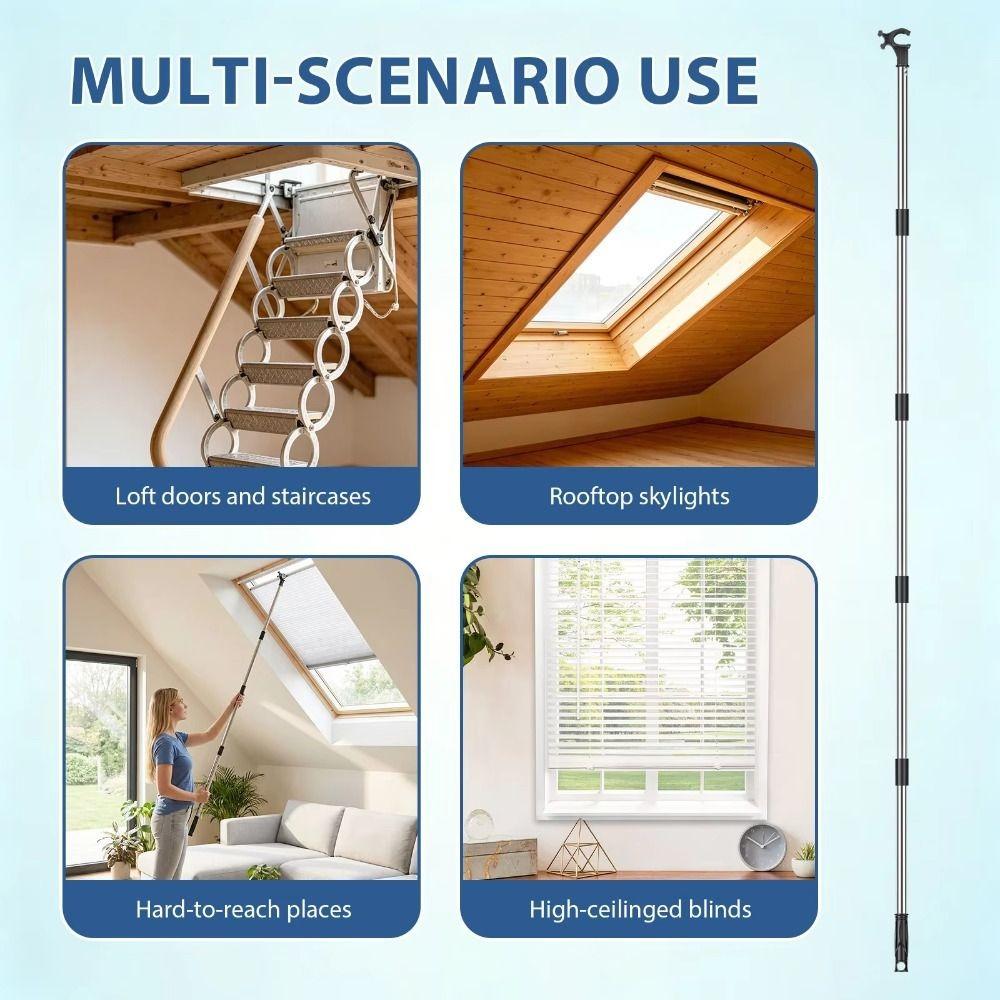 MULTI-SCENARIO USE

Loft doors and staircases

Rooftop skylights

Hard-to-reach places

High-ceilinged blinds